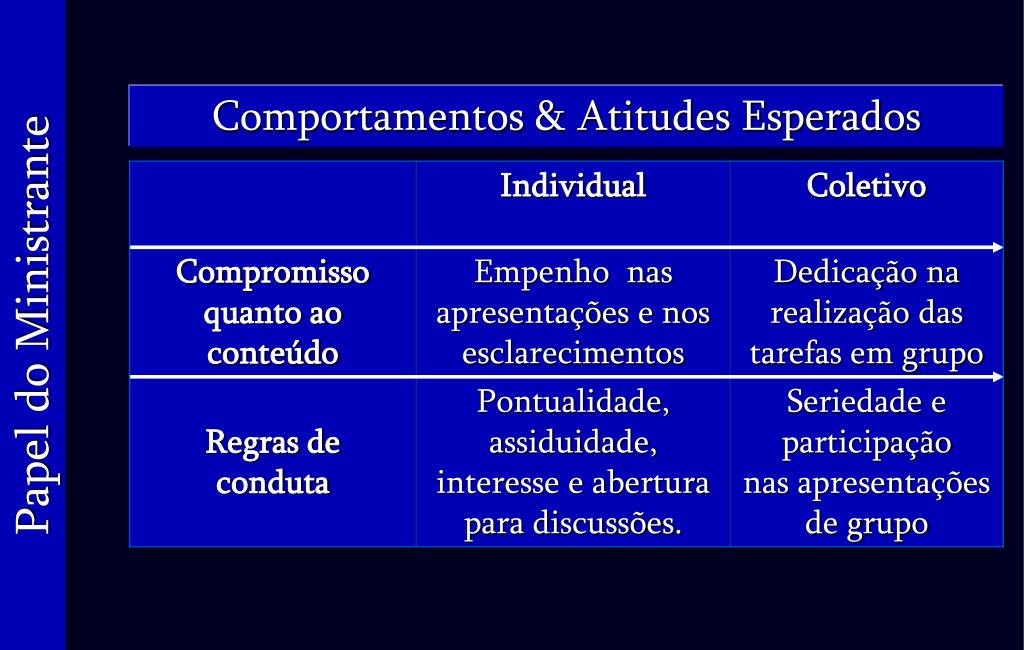 Papel do Ministrante

Comportamentos & Atitudes Esperados

| | Individual | Coletivo |
|---|---|---|
| Compromisso quanto ao conteúdo | Empenho nas apresentações e nos esclarecimentos | Dedicação na realização das tarefas em grupo |
| Regras de conduta | Pontualidade, assiduidade, interesse e abertura para discussões. | Seriedade e participação nas apresentações de grupo |